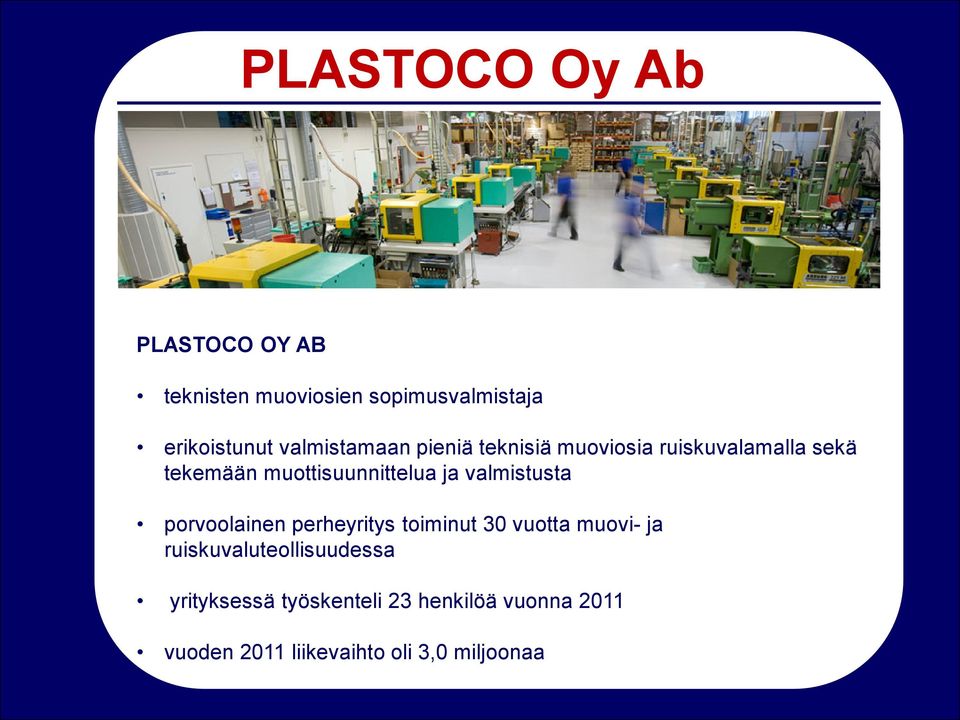 PLASTOCO Oy Ab

PLASTOCO OY AB

• teknisten muoviosien sopimusvalmistaja

• erikoistunut valmistamaan pieniä teknisiä muoviosia ruiskuvalamalla sekä tekemään muottisuunnittelua ja valmistusta

• porvoolainen perheyritys toiminut 30 vuotta muovi- ja ruiskuvaluteollisuudessa

• yrityksessä työskenteli 23 henkilöä vuonna 2011

• vuoden 2011 liikevaihto oli 3,0 miljoonaa